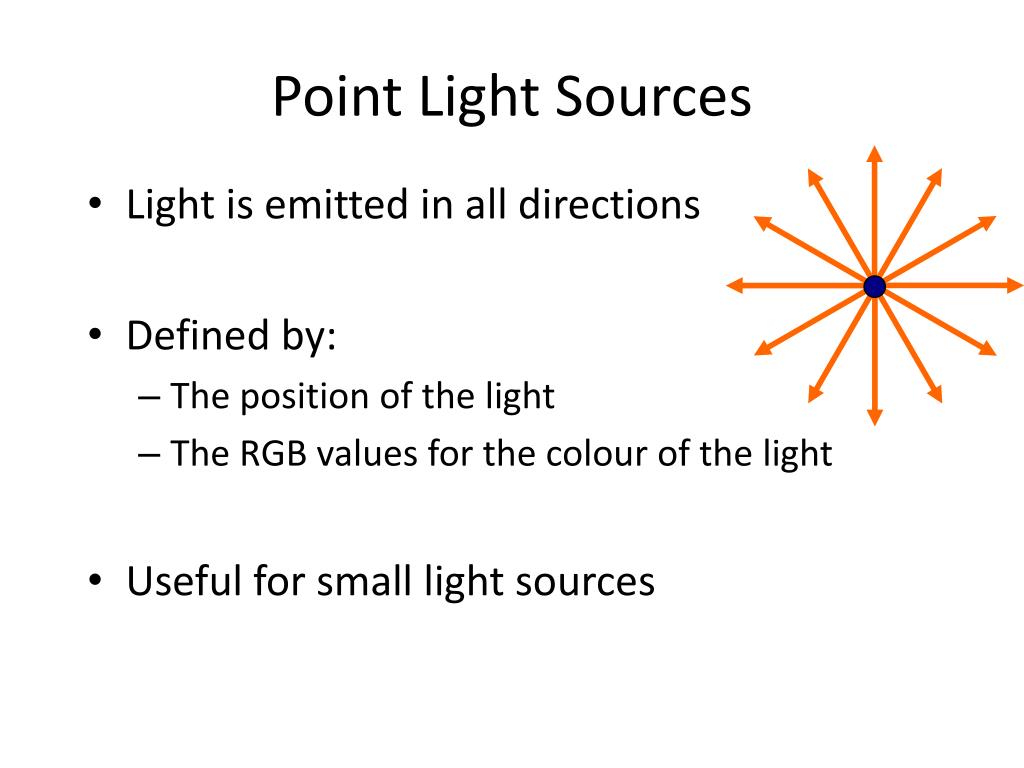 Point Light Sources

• Light is emitted in all directions

• Defined by:
– The position of the light
– The RGB values for the colour of the light

• Useful for small light sources